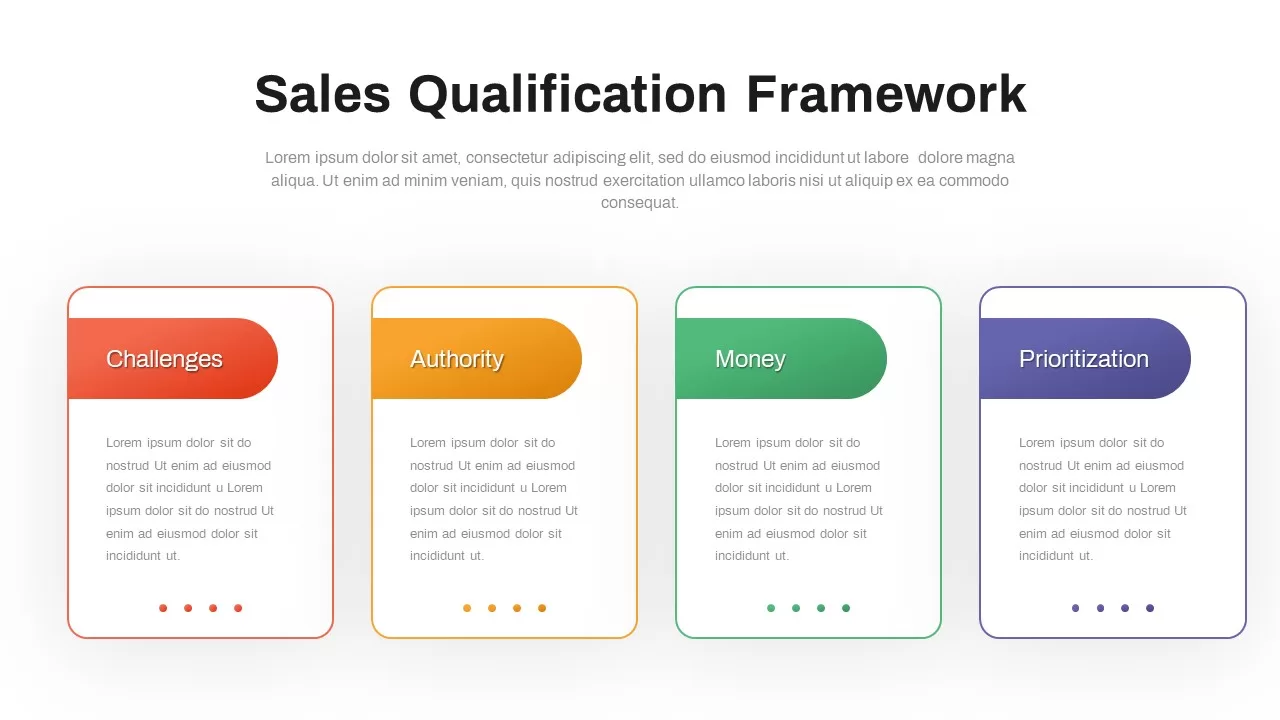 Sales Qualification Framework

Lorem ipsum dolor sit amet, consectetur adipiscing elit, sed do eiusmod incididunt ut labore dolore magna aliqua. Ut enim ad minim veniam, quis nostrud exercitation ullamco laboris nisi ut aliquip ex ea commodo consequat.

Challenges

Lorem ipsum dolor sit do nostrud Ut enim ad eiusmod dolor sit incididunt u Lorem ipsum dolor sit do nostrud Ut enim ad eiusmod dolor sit incididunt ut.

Authority

Lorem ipsum dolor sit do nostrud Ut enim ad eiusmod dolor sit incididunt u Lorem ipsum dolor sit do nostrud Ut enim ad eiusmod dolor sit incididunt ut.

Money

Lorem ipsum dolor sit do nostrud Ut enim ad eiusmod dolor sit incididunt u Lorem ipsum dolor sit do nostrud Ut enim ad eiusmod dolor sit incididunt ut.

Prioritization

Lorem ipsum dolor sit do nostrud Ut enim ad eiusmod dolor sit incididunt u Lorem ipsum dolor sit do nostrud Ut enim ad eiusmod dolor sit incididunt ut.